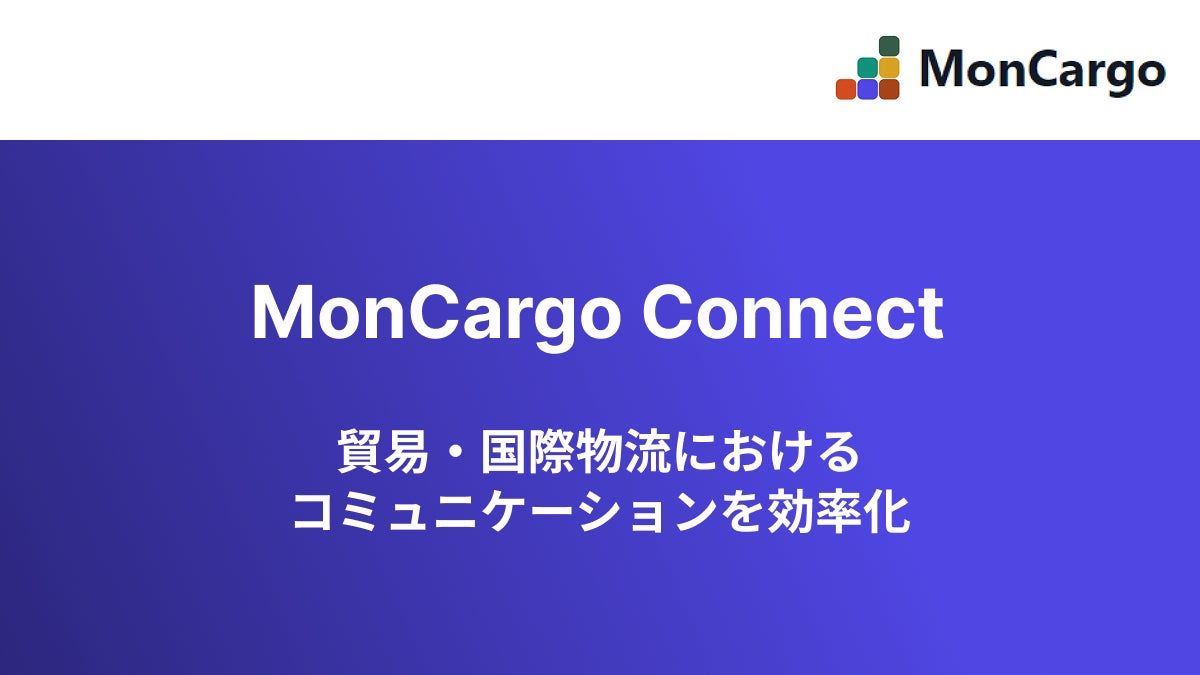 MonCargo

MonCargo Connect

貿易・国際物流における
コミュニケーションを効率化